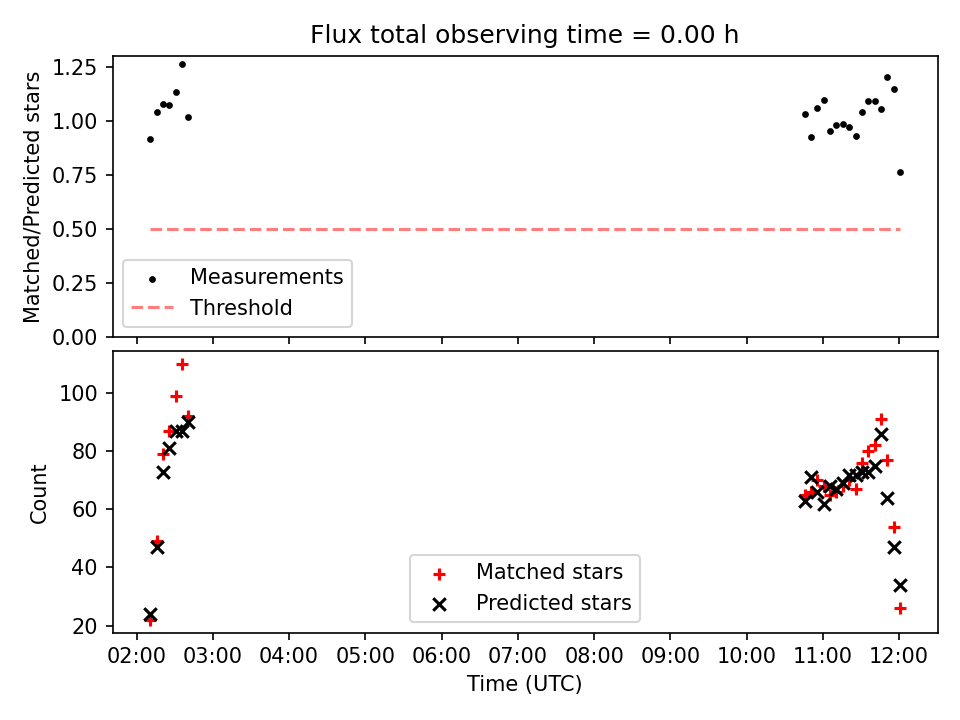 Flux total observing time = 0.00 h

Matched/Predicted stars

1.25
1.00
0.75
0.50
0.25
0.00

Measurements
Threshold

Count

100
80
60
40
20

Matched stars
Predicted stars

02:00 03:00 04:00 05:00 06:00 07:00 08:00 09:00 10:00 11:00 12:00

Time (UTC)